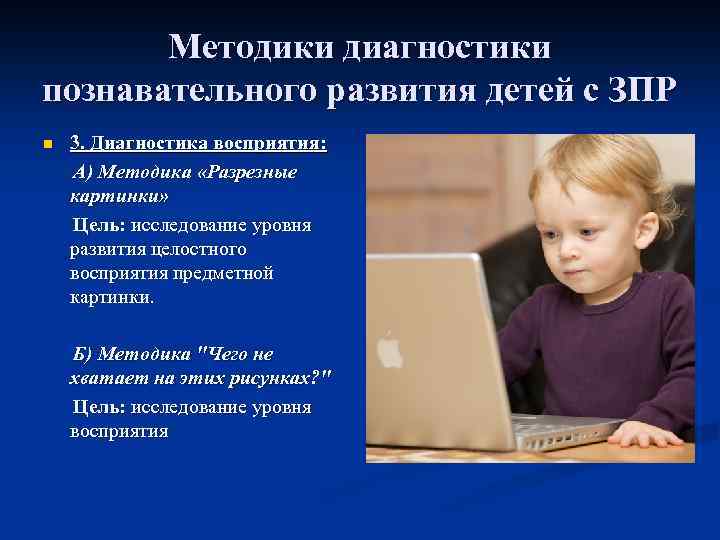 Методики диагностики познавательного развития детей с ЗПР

3. Диагностика восприятия:

А) Методика «Разрезные картинки»

Цель: исследование уровня развития целостного восприятия предметной картинки.

Б) Методика "Чего не хватает на этих рисунках?"

Цель: исследование уровня восприятия